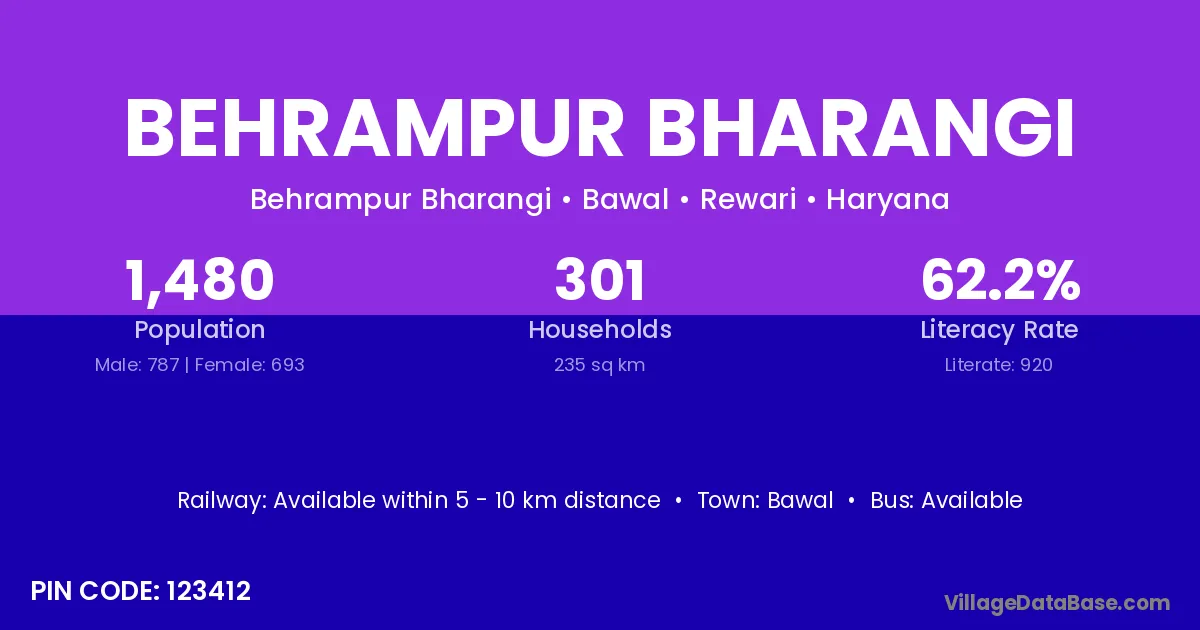 BEHRAMPUR BHARANGI

Behrampur Bharangi • Bawal • Rewari • Haryana

1,480
Population
Male: 787 | Female: 693

301
Households
235 sq km

62.2%
Literacy Rate
Literate: 920

Railway: Available within 5 - 10 km distance • Town: Bawal • Bus: Available

PIN CODE: 123412

VillageDataBase.com